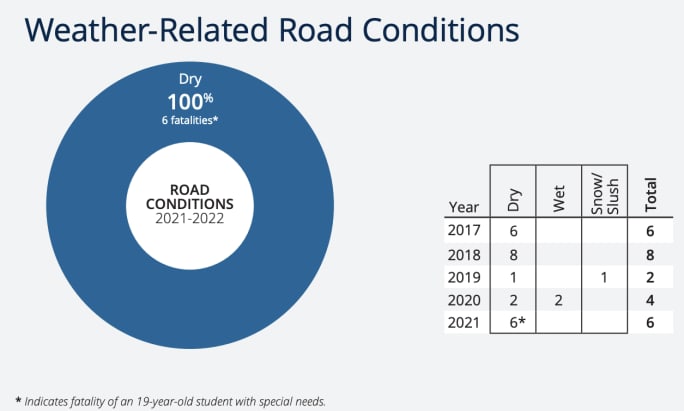 Weather-Related Road Conditions

Dry
100%
6 fatalities*

ROAD CONDITIONS
2021-2022

| Year | Dry | Wet | Snow/ Slush | Total |
|---|---|---|---|---|
| 2017 | 6 | | | 6 |
| 2018 | 8 | | | 8 |
| 2019 | 1 | | 1 | 2 |
| 2020 | 2 | 2 | | 4 |
| 2021 | 6* | | | 6 |

* Indicates fatality of an 19-year-old student with special needs.